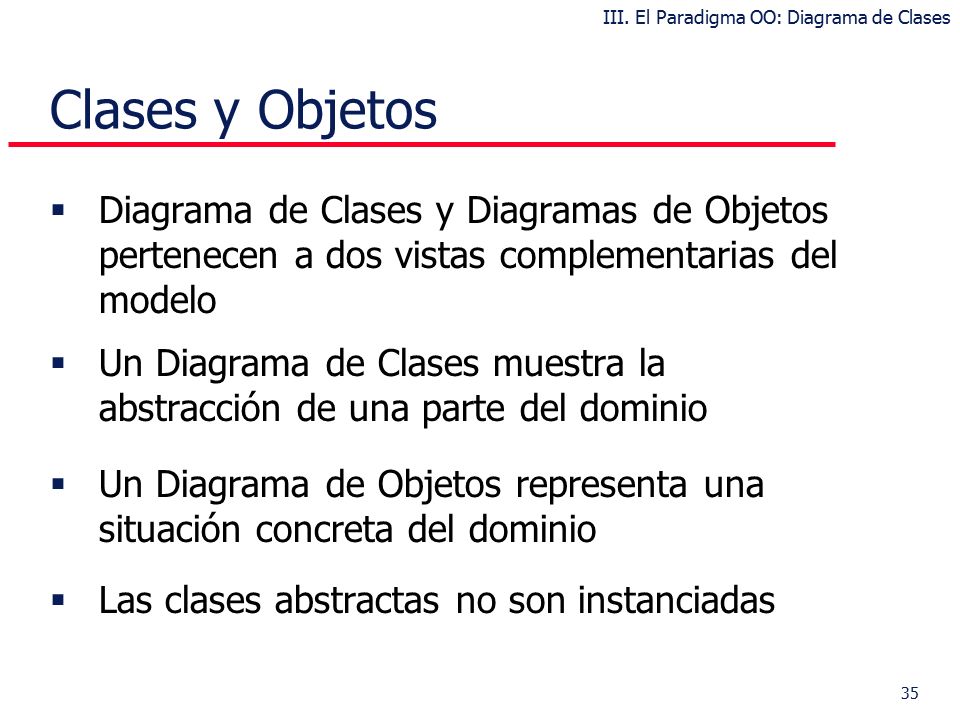 III. El Paradigma OO: Diagrama de Clases

Clases y Objetos

▪ Diagrama de Clases y Diagramas de Objetos pertenecen a dos vistas complementarias del modelo

▪ Un Diagrama de Clases muestra la abstracción de una parte del dominio

▪ Un Diagrama de Objetos representa una situación concreta del dominio

▪ Las clases abstractas no son instanciadas

35